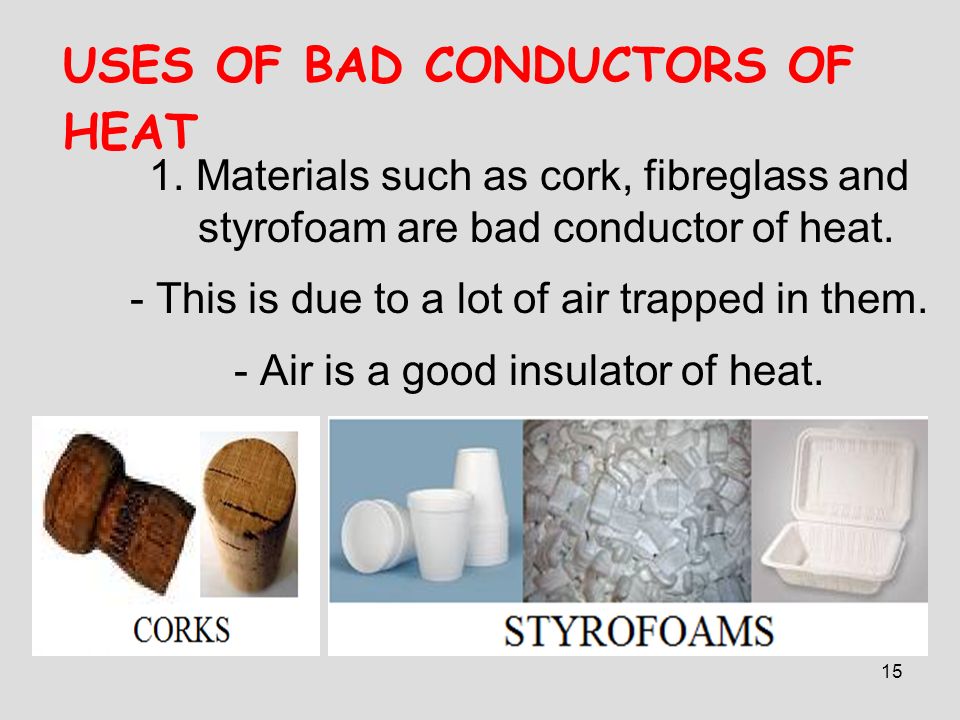 USES OF BAD CONDUCTORS OF HEAT

1. Materials such as cork, fibreglass and styrofoam are bad conductor of heat.

- This is due to a lot of air trapped in them.

- Air is a good insulator of heat.

CORKS

STYROFOAMS

15